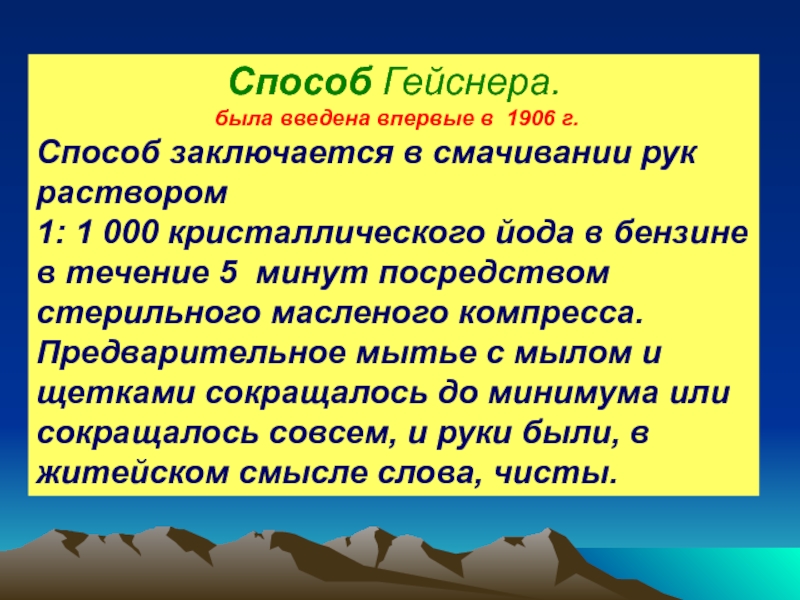 Способ Гейснера.
была введена впервые в 1906 г.

Способ заключается в смачивании рук раствором
1: 1 000 кристаллического йода в бензине в течение 5 минут посредством стерильного масленого компресса. Предварительное мытье с мылом и щетками сокращалось до минимума или сокращалось совсем, и руки были, в житейском смысле слова, чисты.